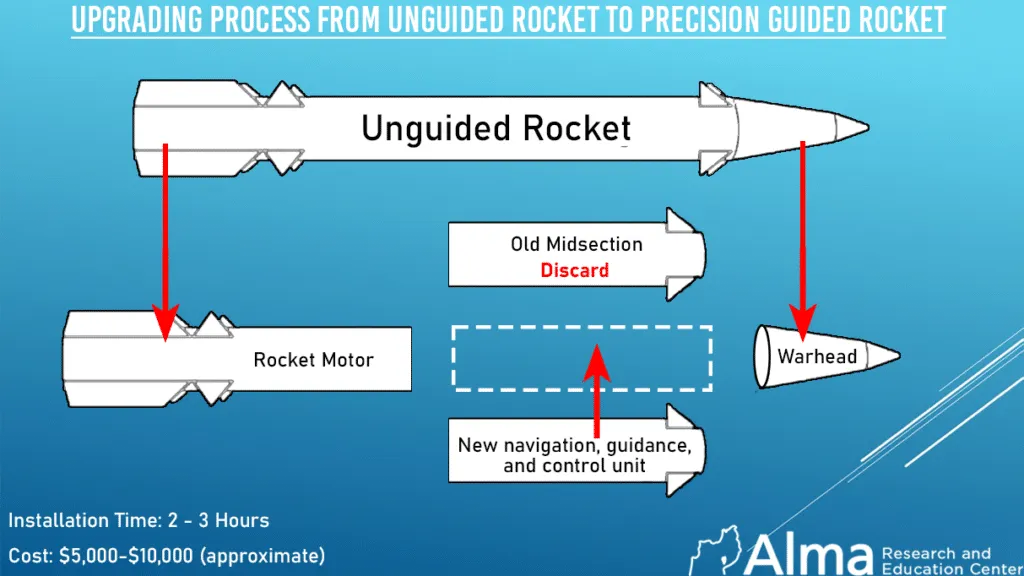 UPGRADING PROCESS FROM UNGUIDED ROCKET TO PRECISION GUIDED ROCKET

Unguided Rocket

Old Midsection
Discard

Rocket Motor

Warhead

New navigation, guidance, and control unit

Installation Time: 2 - 3 Hours

Cost: $5,000-$10,000 (approximate)

Alma Research and Education Center